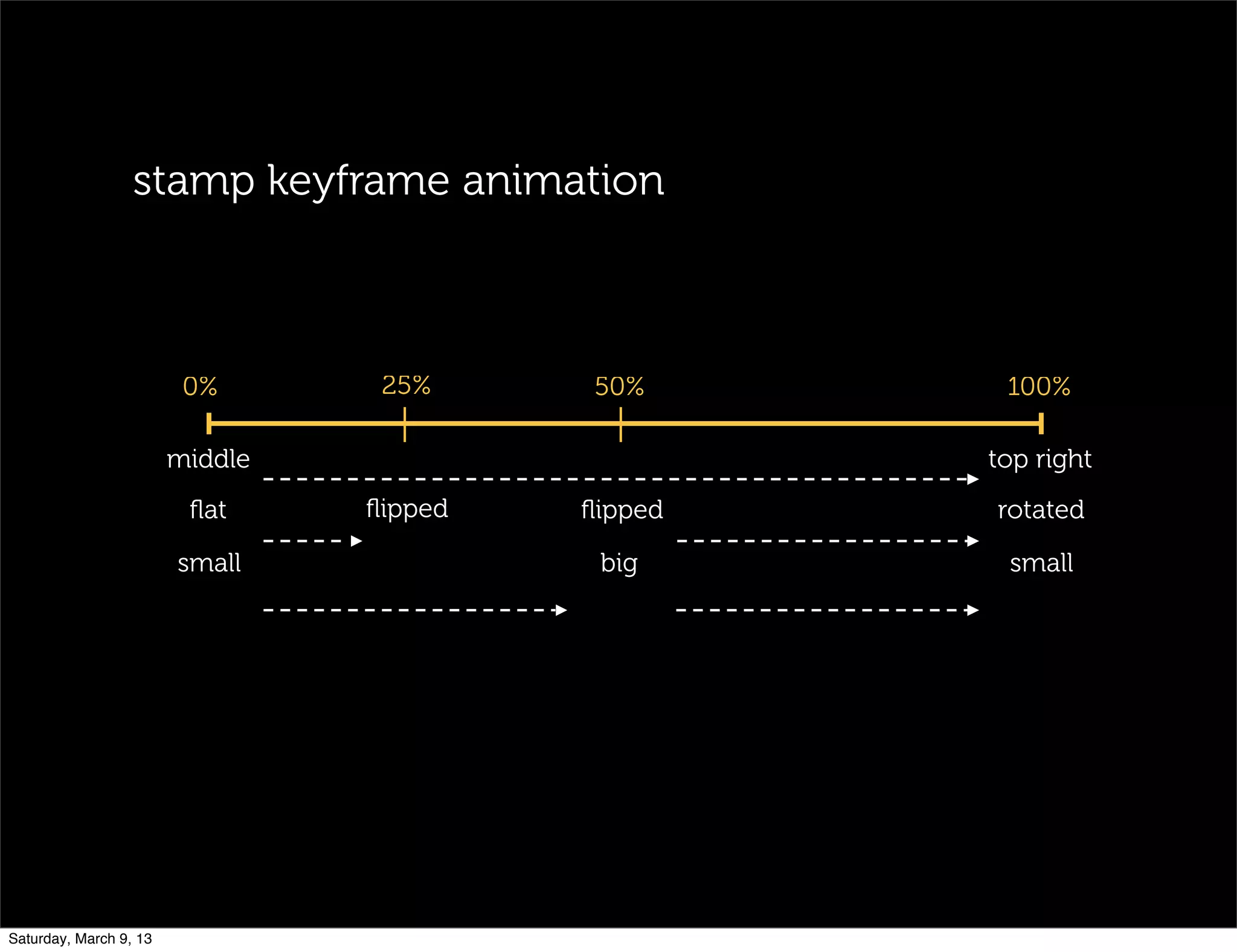 stamp keyframe animation

0%
25%
50%
100%

middle
top right

flat
flipped
flipped
rotated

small
big
small

Saturday, March 9, 13